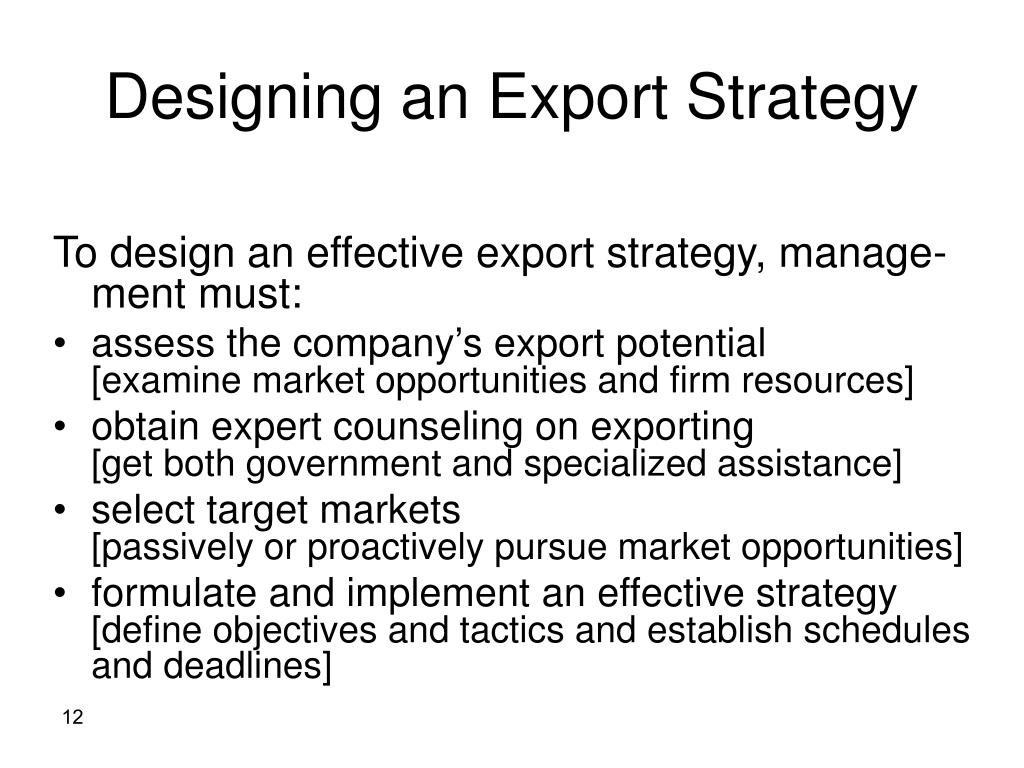 Designing an Export Strategy

To design an effective export strategy, management must:

• assess the company's export potential [examine market opportunities and firm resources]
• obtain expert counseling on exporting [get both government and specialized assistance]
• select target markets [passively or proactively pursue market opportunities]
• formulate and implement an effective strategy [define objectives and tactics and establish schedules and deadlines]

12